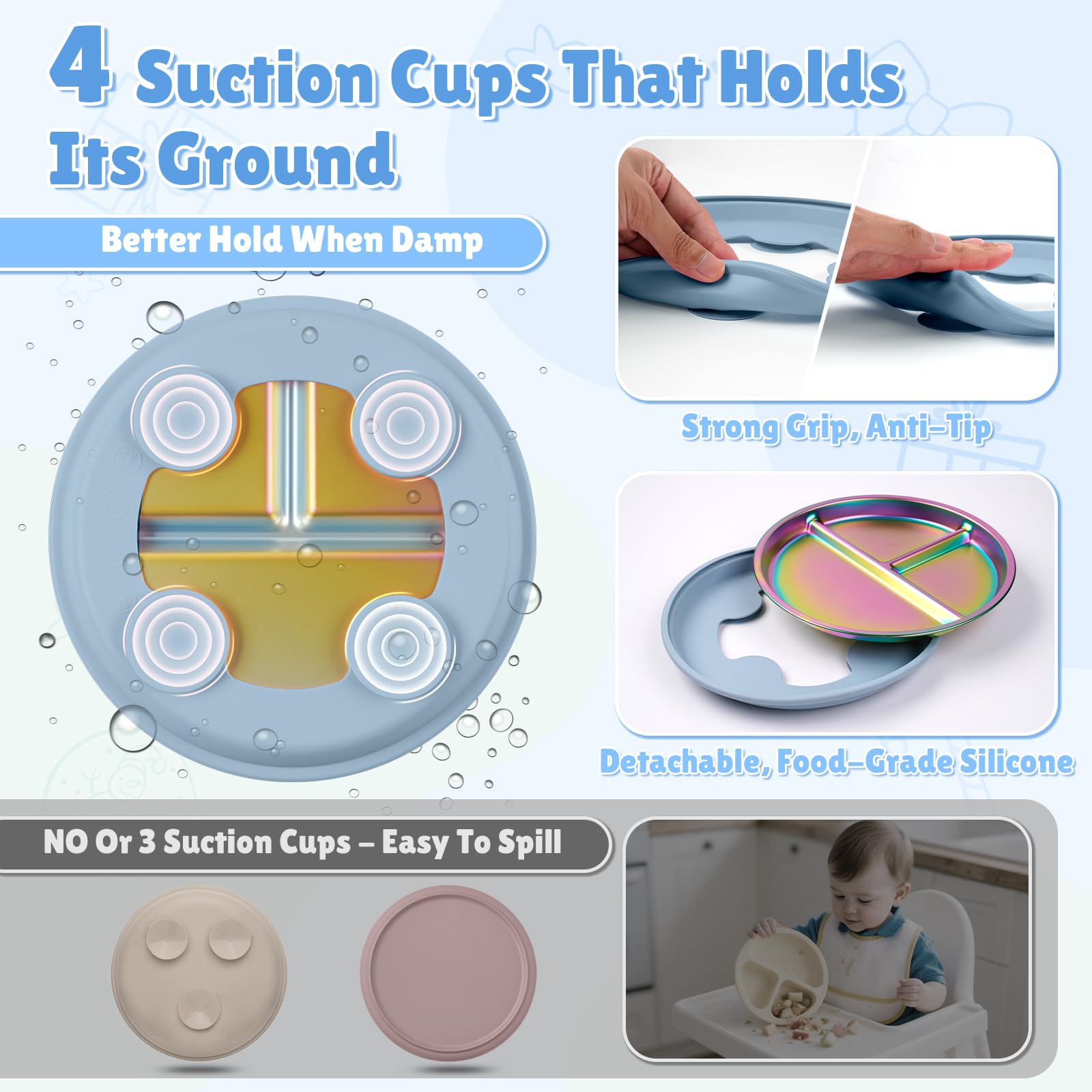 4 Suction Cups That Holds Its Ground

Better Hold When Damp

Strong Grip, Anti-Tip

Detachable, Food-Grade Silicone

NO Or 3 Suction Cups – Easy To Spill